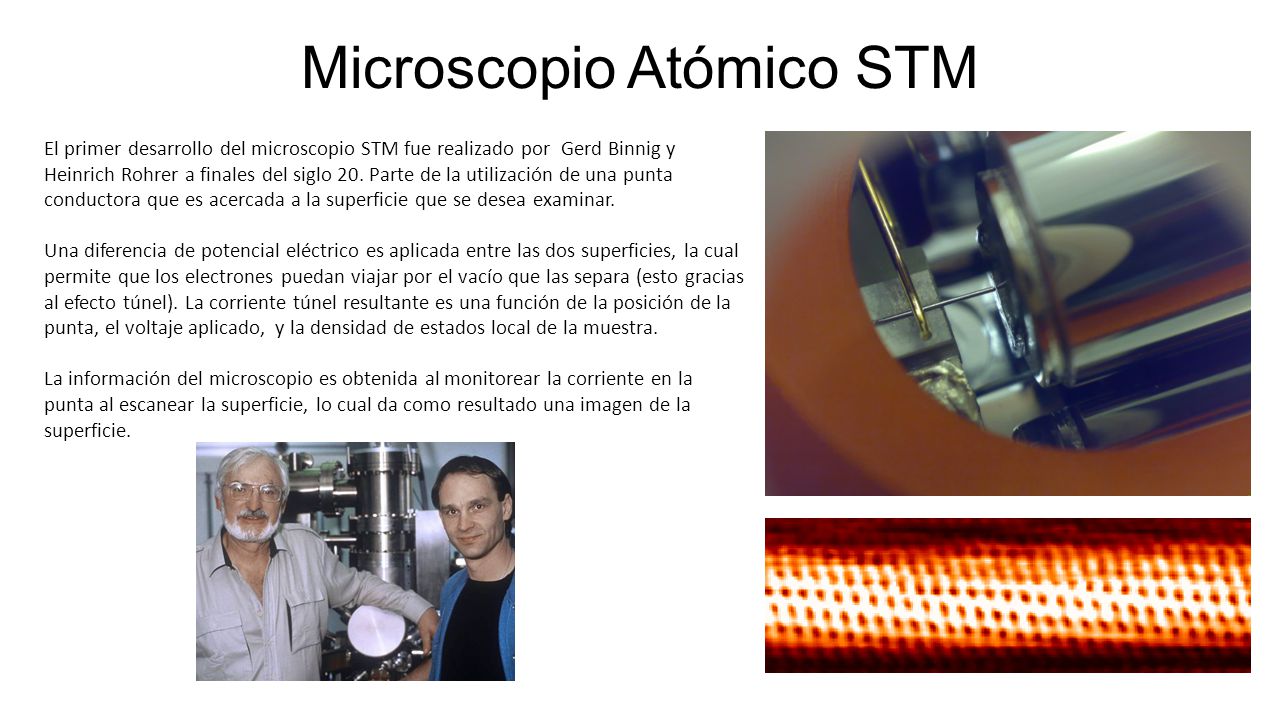 Microscopio Atómico STM

El primer desarrollo del microscopio STM fue realizado por Gerd Binnig y Heinrich Rohrer a finales del siglo 20. Parte de la utilización de una punta conductora que es acercada a la superficie que se desea examinar.

Una diferencia de potencial eléctrico es aplicada entre las dos superficies, la cual permite que los electrones puedan viajar por el vacío que las separa (esto gracias al efecto túnel). La corriente túnel resultante es una función de la posición de la punta, el voltaje aplicado, y la densidad de estados local de la muestra.

La información del microscopio es obtenida al monitorear la corriente en la punta al escanear la superficie, lo cual da como resultado una imagen de la superficie.